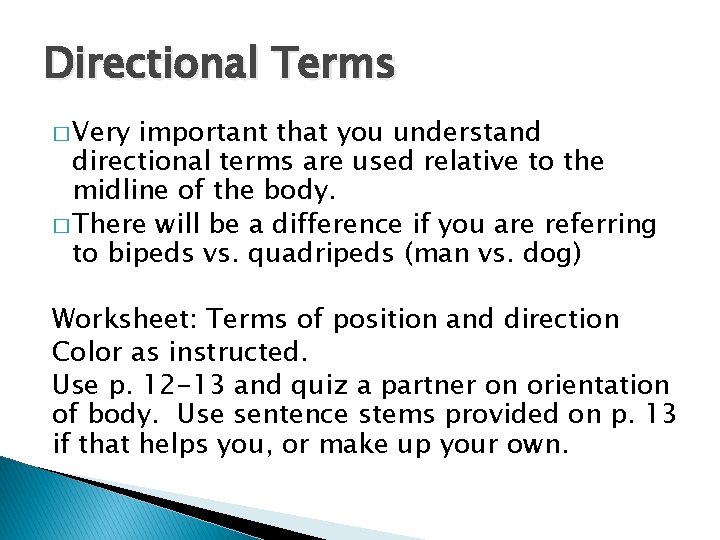 Directional Terms

□ Very important that you understand directional terms are used relative to the midline of the body.

□ There will be a difference if you are referring to bipeds vs. quadripeds (man vs. dog)

Worksheet: Terms of position and direction

Color as instructed.

Use p. 12-13 and quiz a partner on orientation of body. Use sentence stems provided on p. 13 if that helps you, or make up your own.